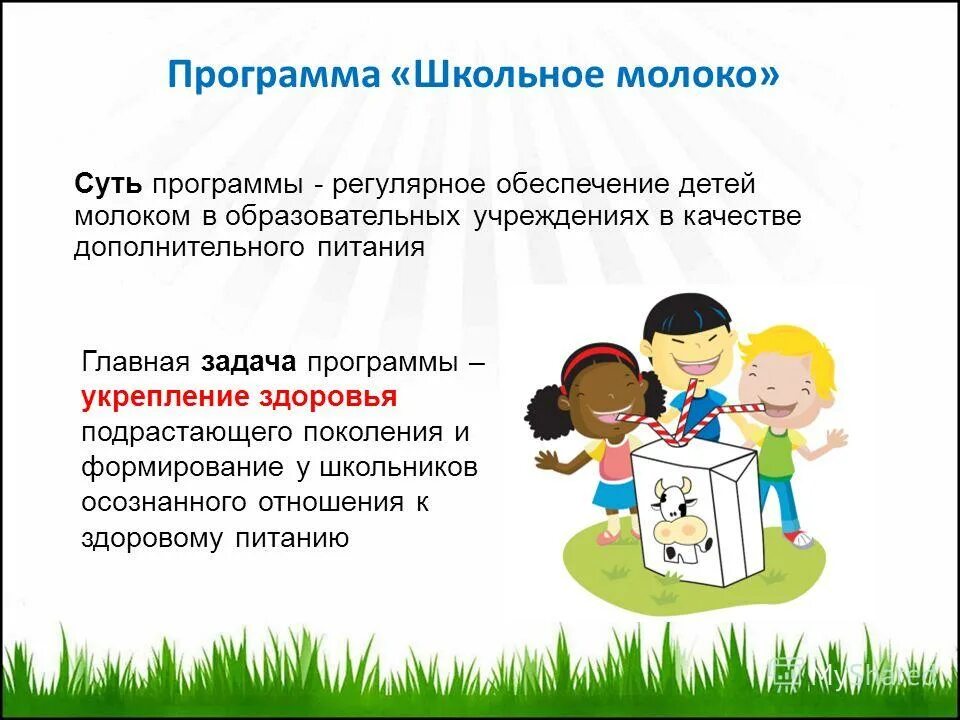 Программа «Школьное молоко»

Суть программы - регулярное обеспечение детей молоком в образовательных учреждениях в качестве дополнительного питания

Главная задача программы – укрепление здоровья подрастающего поколения и формирование у школьников осознанного отношения к здоровому питанию

MyShared